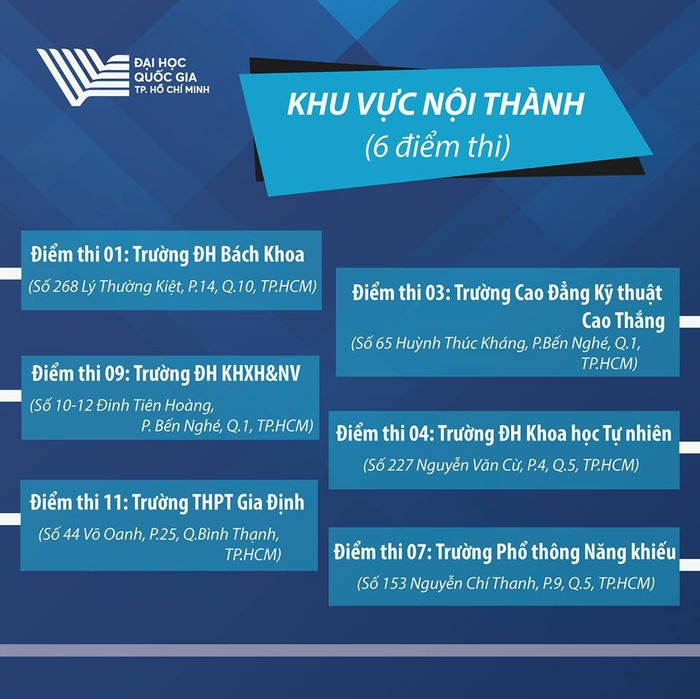 ĐẠI HỌC QUỐC GIA TP. HỒ CHÍ MINH

KHU VỰC NỘI THÀNH
(6 điểm thi)

Điểm thi 01: Trường ĐH Bách Khoa
(Số 268 Lý Thường Kiệt, P.14, Q.10, TP.HCM)

Điểm thi 09: Trường ĐH KHXH&NV
(Số 10-12 Đinh Tiên Hoàng, P. Bến Nghé, Q.1, TP.HCM)

Điểm thi 11: Trường THPT Gia Định
(Số 44 Võ Oanh, P.25, Q.Bình Thạnh, TP.HCM)

Điểm thi 03: Trường Cao Đẳng Kỹ thuật Cao Thắng
(Số 65 Huỳnh Thúc Kháng, P.Bến Nghé, Q.1, TP.HCM)

Điểm thi 04: Trường ĐH Khoa học Tự nhiên
(Số 227 Nguyễn Văn Cừ, P.4, Q.5, TP.HCM)

Điểm thi 07: Trường Phổ thông Năng khiếu
(Số 153 Nguyễn Chí Thanh, P.9, Q.5, TP.HCM)